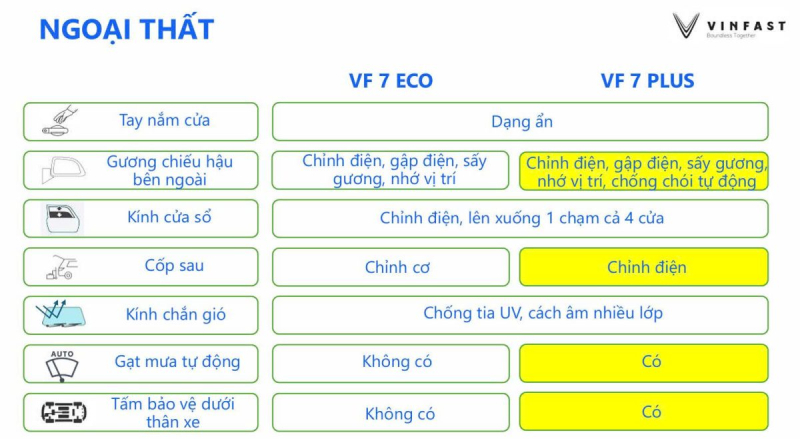 NGOẠI THẤT

VINFAST
Boundless Together

| | VF 7 ECO | VF 7 PLUS |
|---|---|---|
| Tay nắm cửa | Dạng ẩn | Dạng ẩn |
| Gương chiếu hậu bên ngoài | Chỉnh điện, gập điện, sấy gương, nhớ vị trí | Chỉnh điện, gập điện, sấy gương, nhớ vị trí, chống chói tự động |
| Kính cửa sổ | Chỉnh điện, lên xuống 1 chạm cả 4 cửa | Chỉnh điện, lên xuống 1 chạm cả 4 cửa |
| Cốp sau | Chỉnh cơ | Chỉnh điện |
| Kính chắn gió | Chống tia UV, cách âm nhiều lớp | Chống tia UV, cách âm nhiều lớp |
| AUTO Gạt mưa tự động | Không có | Có |
| Tấm bảo vệ dưới thân xe | Không có | Có |